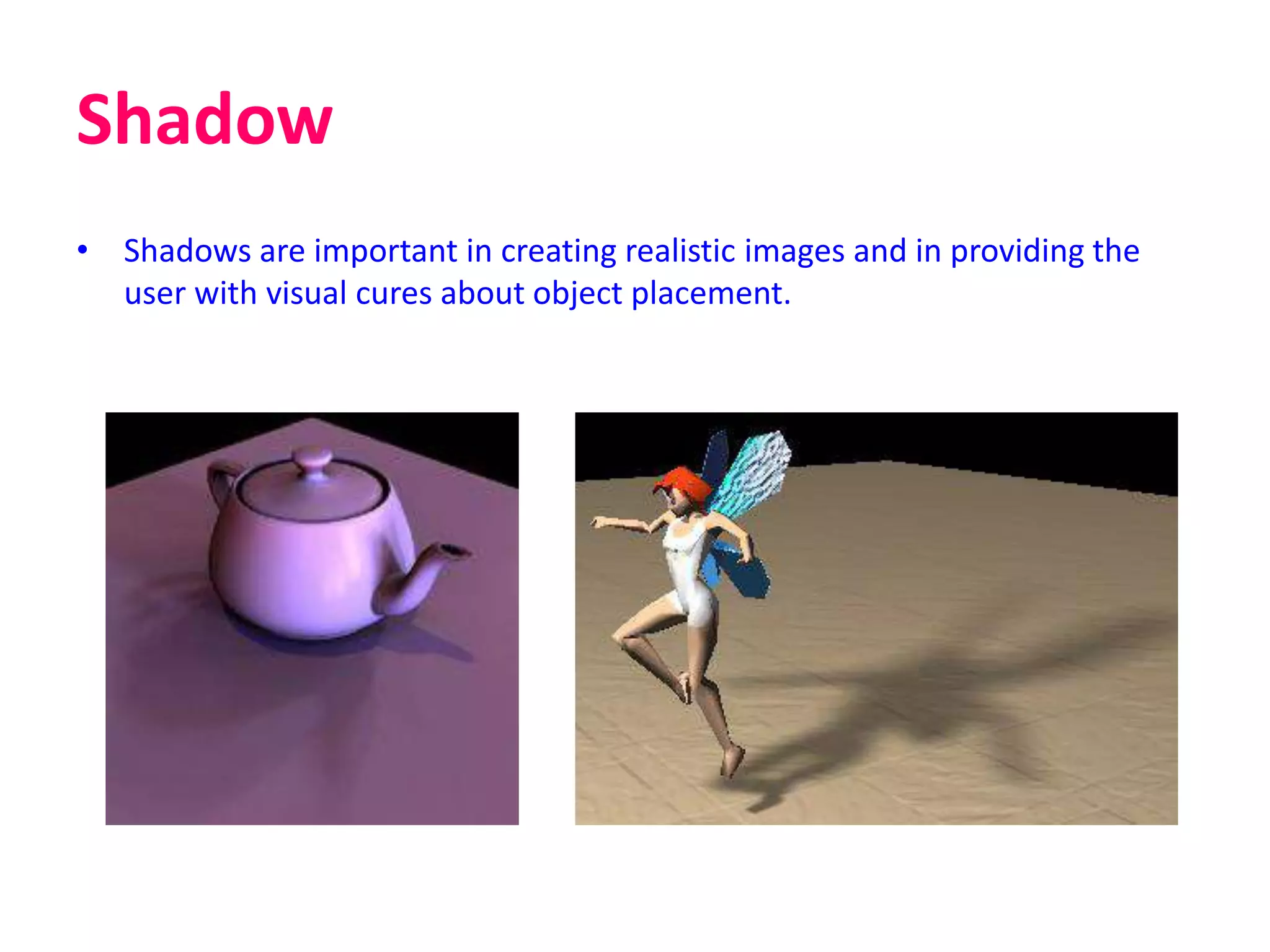 Shadow

• Shadows are important in creating realistic images and in providing the user with visual cures about object placement.